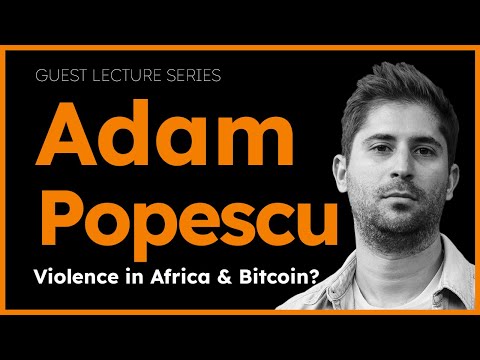 GUEST LECTURE SERIES

Adam Popescu

Violence in Africa & Bitcoin?